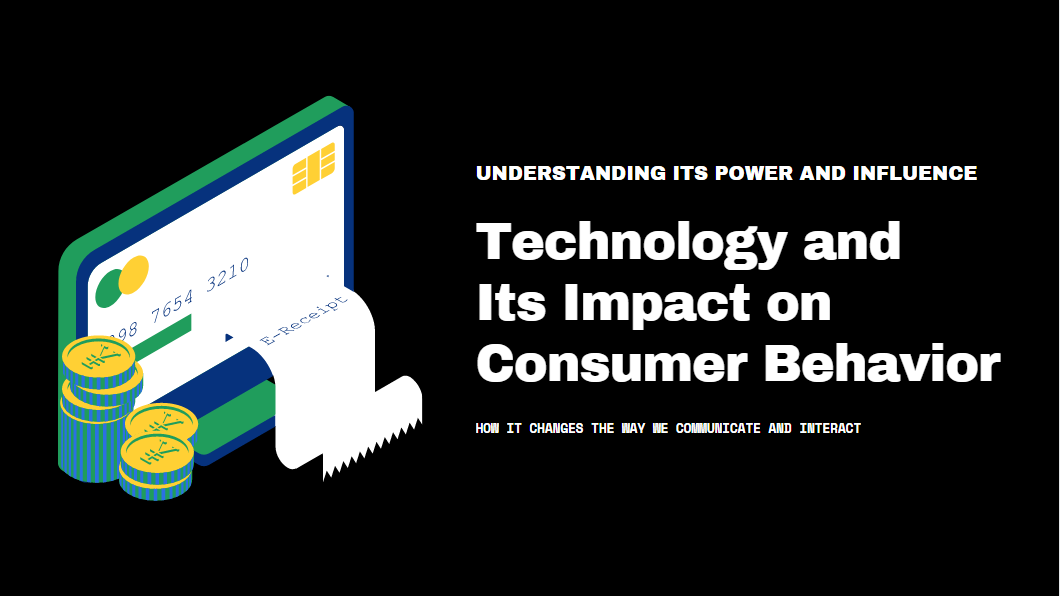 98 7654 3210

E-Receipt

UNDERSTANDING ITS POWER AND INFLUENCE

Technology and Its Impact on Consumer Behavior

HOW IT CHANGES THE WAY WE COMMUNICATE AND INTERACT